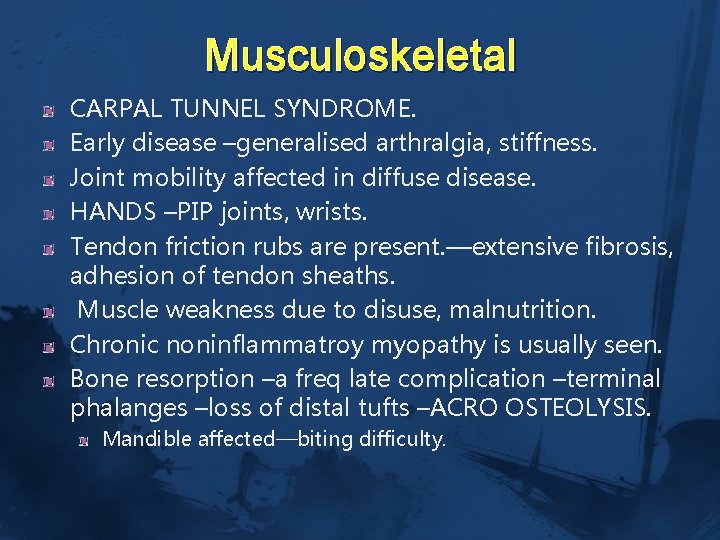 Musculoskeletal

CARPAL TUNNEL SYNDROME.

Early disease –generalised arthralgia, stiffness.

Joint mobility affected in diffuse disease.

HANDS –PIP joints, wrists.

Tendon friction rubs are present.—extensive fibrosis, adhesion of tendon sheaths.

Muscle weakness due to disuse, malnutrition.

Chronic noninflammatroy myopathy is usually seen.

Bone resorption –a freq late complication –terminal phalanges –loss of distal tufts –ACRO OSTEOLYSIS.

Mandible affected—biting difficulty.